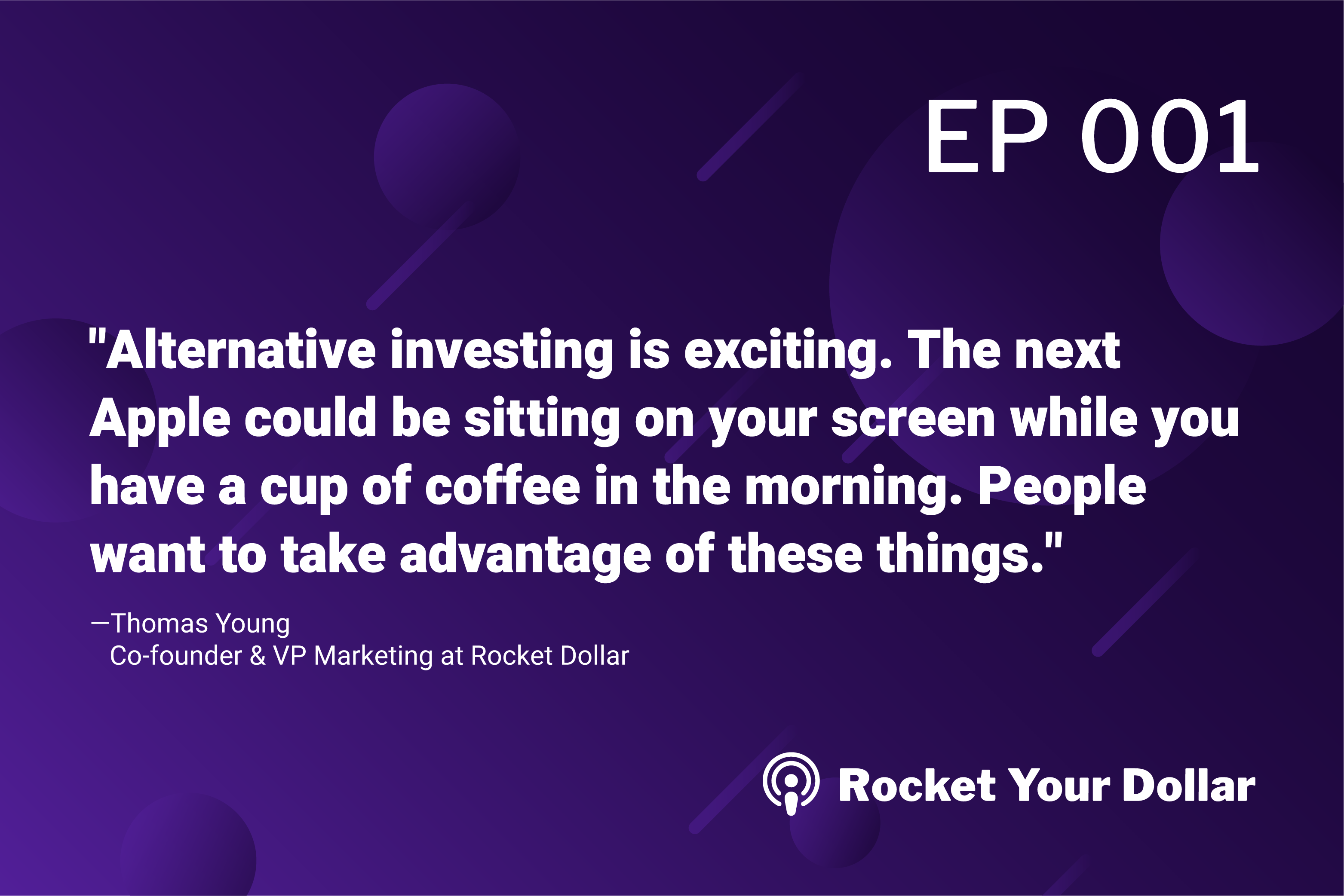 EP 001

"Alternative investing is exciting. The next Apple could be sitting on your screen while you have a cup of coffee in the morning. People want to take advantage of these things."

—Thomas Young
Co-founder & VP Marketing at Rocket Dollar

Rocket Your Dollar